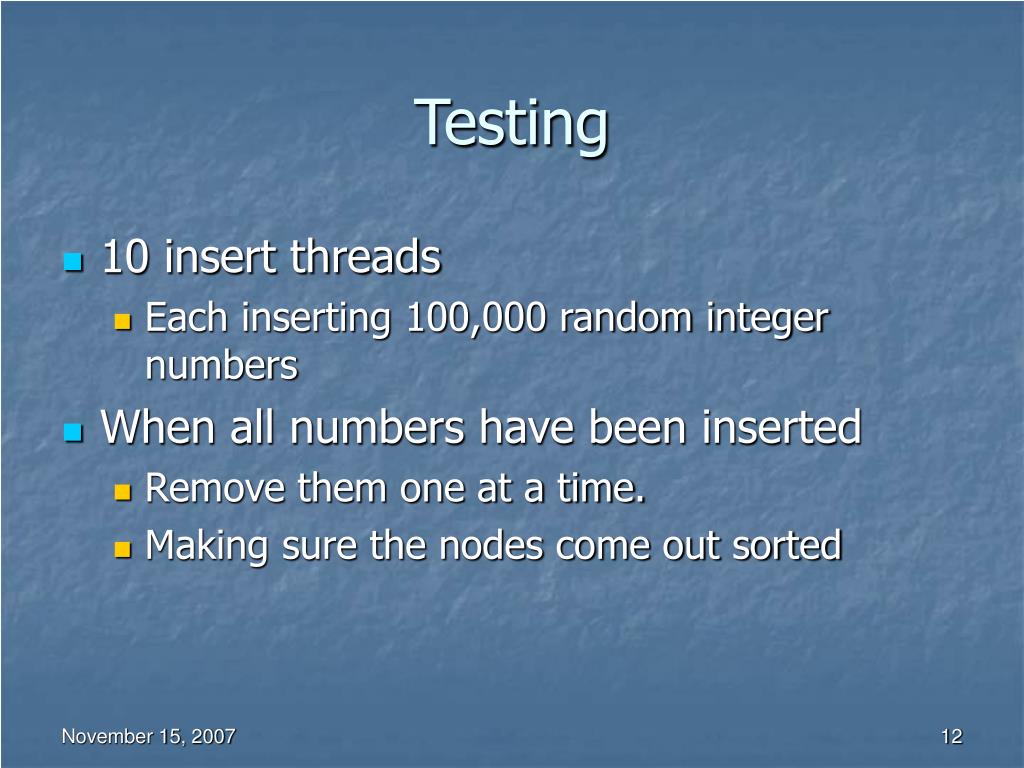 Testing

10 insert threads
Each inserting 100,000 random integer numbers

When all numbers have been inserted
Remove them one at a time.
Making sure the nodes come out sorted

November 15, 2007

12